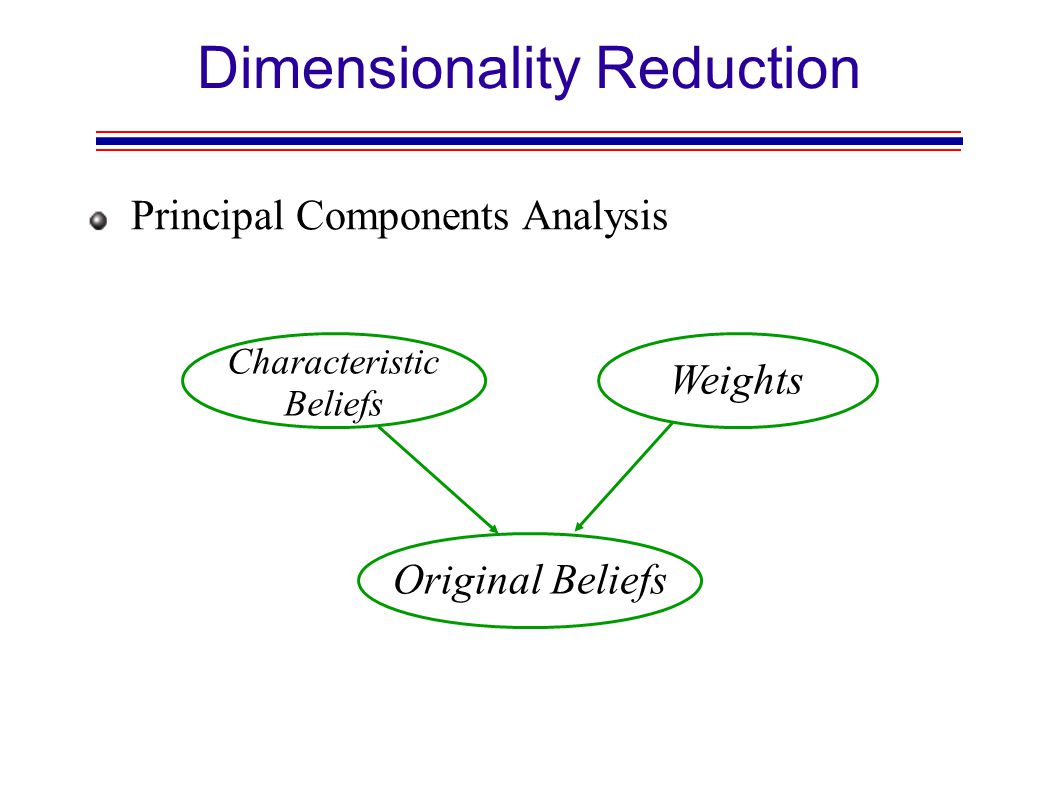 Dimensionality Reduction

Principal Components Analysis

Characteristic Beliefs

Weights

Original Beliefs